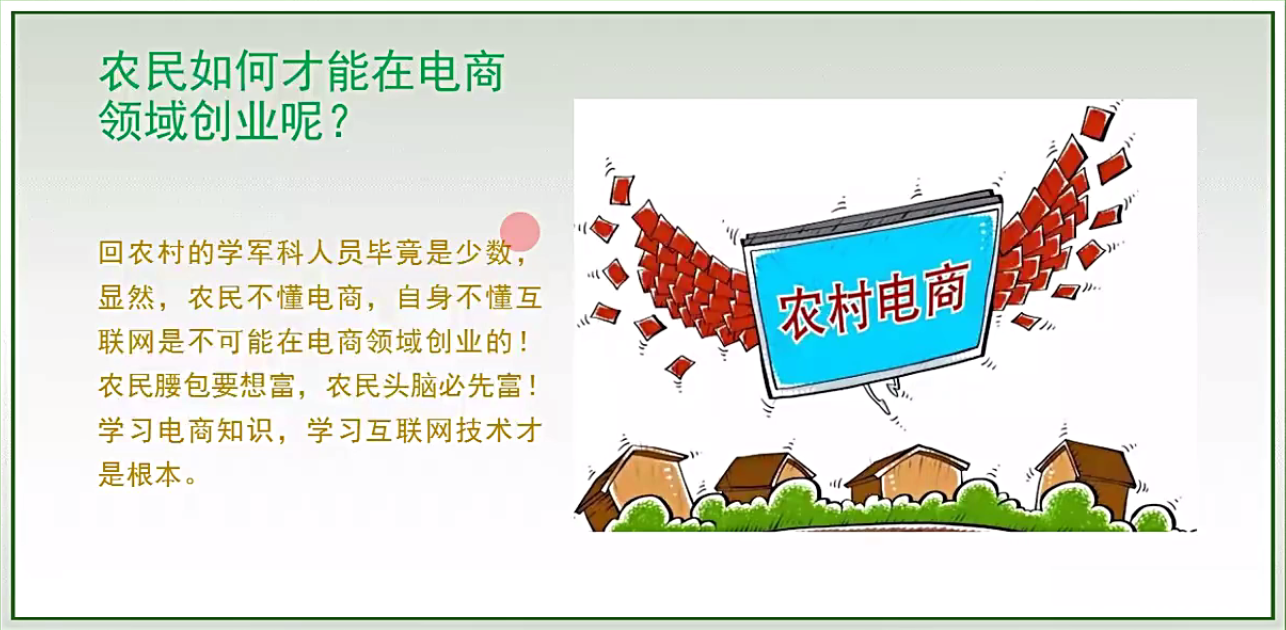 农民如何才能在电商领域创业呢？

回农村的学军科人员毕竟是少数，显然，农民不懂电商，自身不懂互联网是不可能在电商领域创业的！农民腰包要想富，农民头脑必先富！学习电商知识，学习互联网技术才是根本。

农村电商